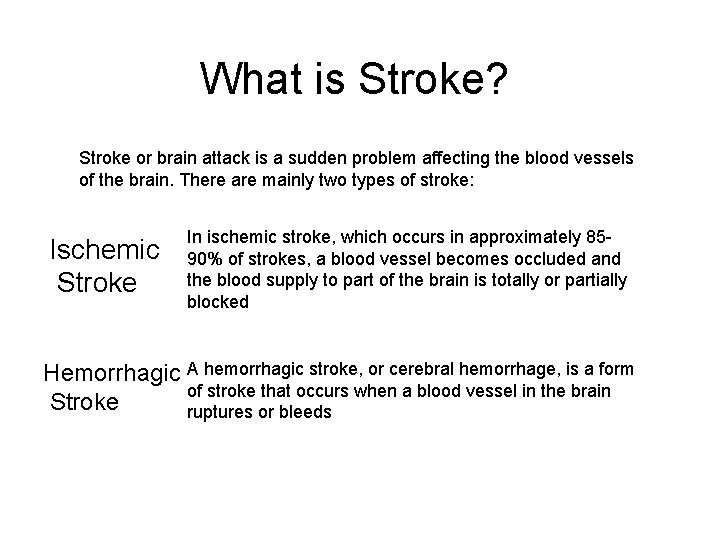 What is Stroke?

Stroke or brain attack is a sudden problem affecting the blood vessels of the brain. There are mainly two types of stroke:

Ischemic Stroke

In ischemic stroke, which occurs in approximately 85-90% of strokes, a blood vessel becomes occluded and the blood supply to part of the brain is totally or partially blocked

Hemorrhagic Stroke

A hemorrhagic stroke, or cerebral hemorrhage, is a form of stroke that occurs when a blood vessel in the brain ruptures or bleeds